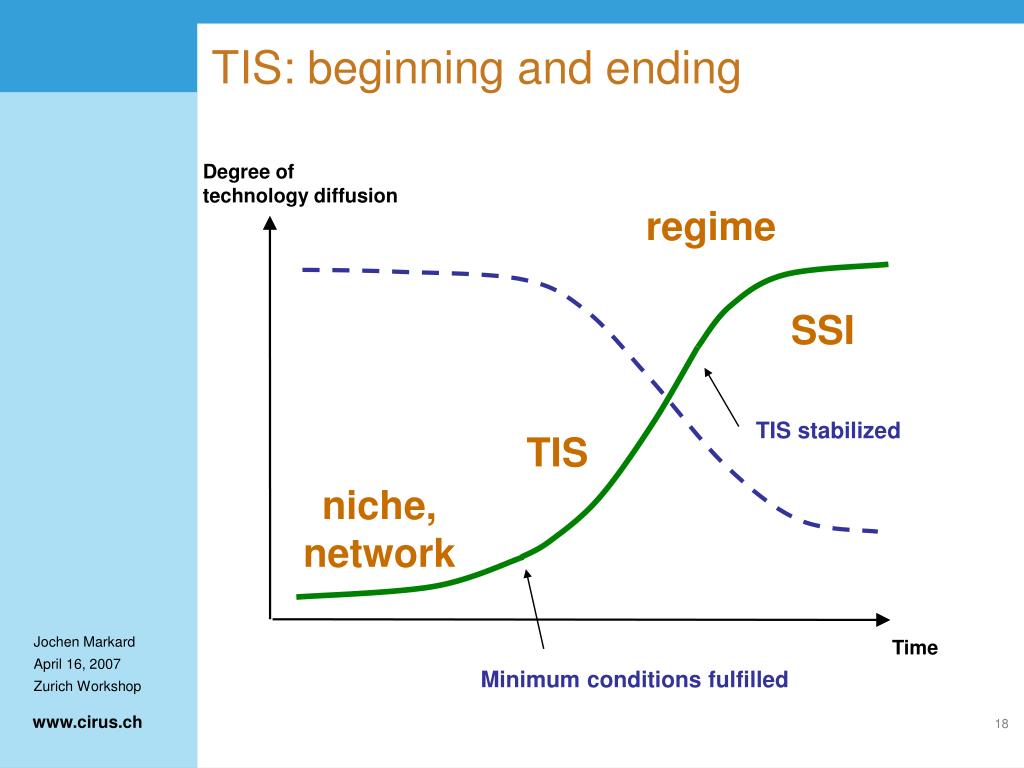 TIS: beginning and ending

Degree of technology diffusion

regime

SSI

TIS stabilized

TIS

niche, network

Time

Minimum conditions fulfilled

Jochen Markard
April 16, 2007
Zurich Workshop

www.cirus.ch

18